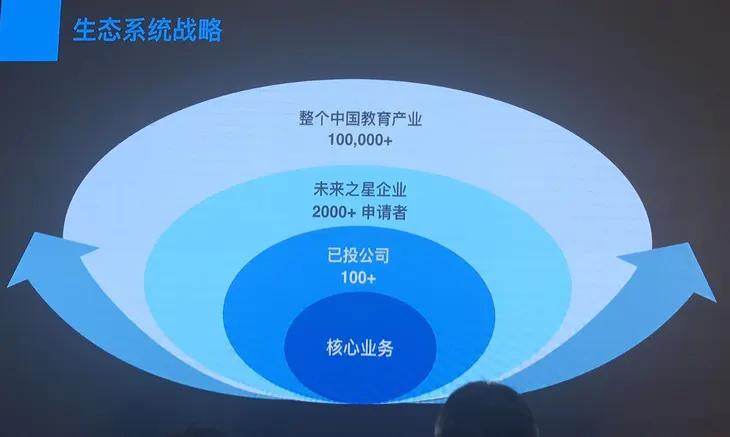 生态系统战略

整个中国教育产业
100,000+

未来之星企业
2000+ 申请者

已投公司
100+

核心业务